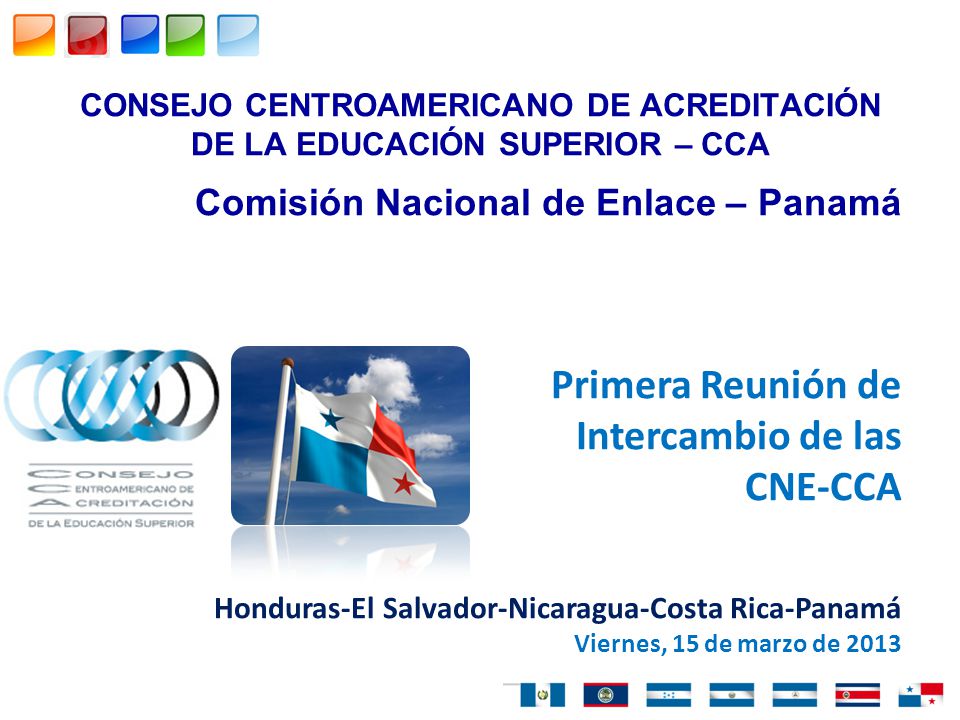 CONSEJO CENTROAMERICANO DE ACREDITACIÓN DE LA EDUCACIÓN SUPERIOR – CCA

Comisión Nacional de Enlace – Panamá

CONSEJO
CENTROAMERICANO DE
ACREDITACIÓN
DE LA EDUCACIÓN SUPERIOR

Primera Reunión de Intercambio de las CNE-CCA

Honduras-El Salvador-Nicaragua-Costa Rica-Panamá

Viernes, 15 de marzo de 2013